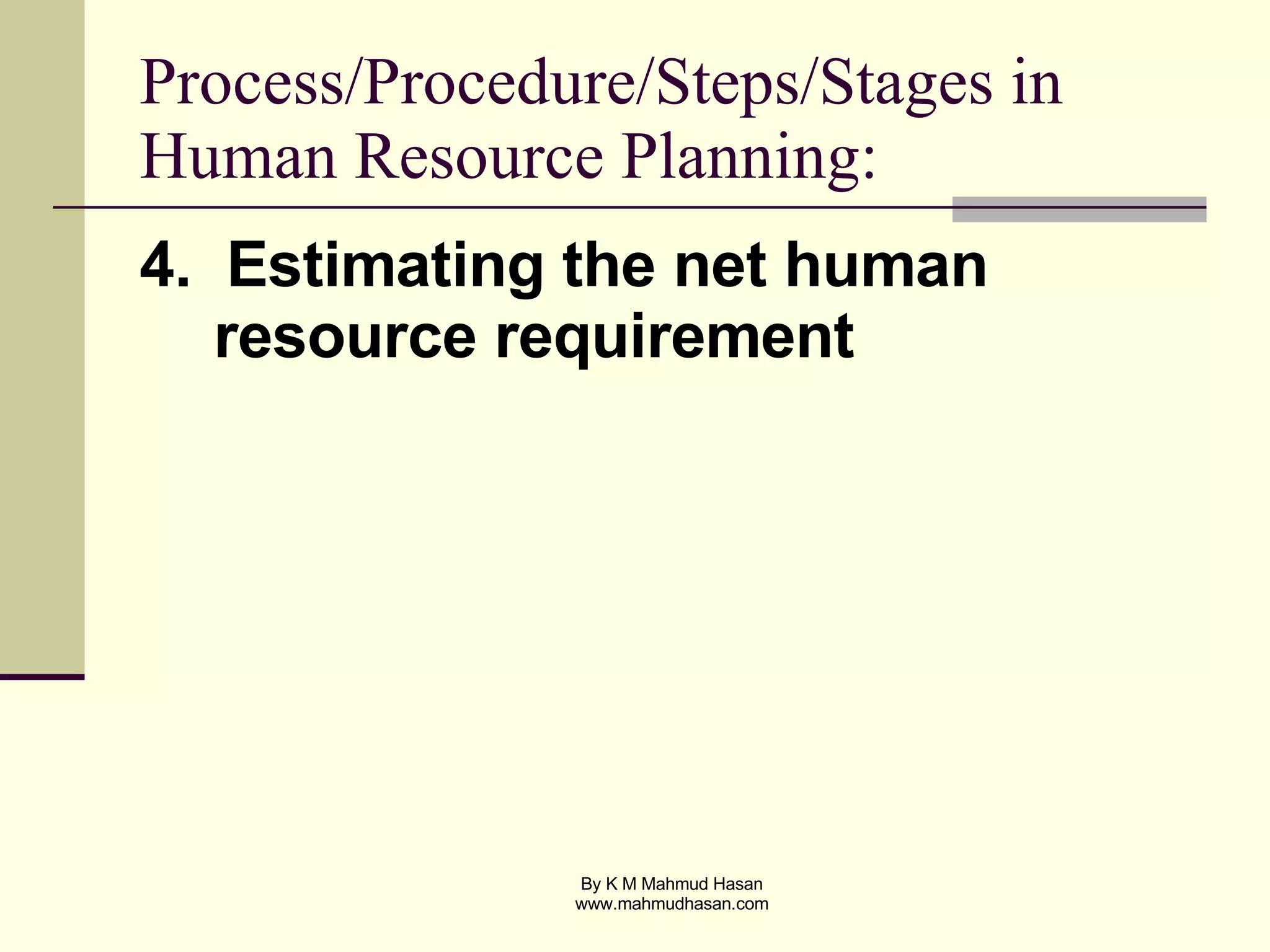 Process/Procedure/Steps/Stages in Human Resource Planning:

4. Estimating the net human resource requirement

By K M Mahmud Hasan
www.mahmudhasan.com